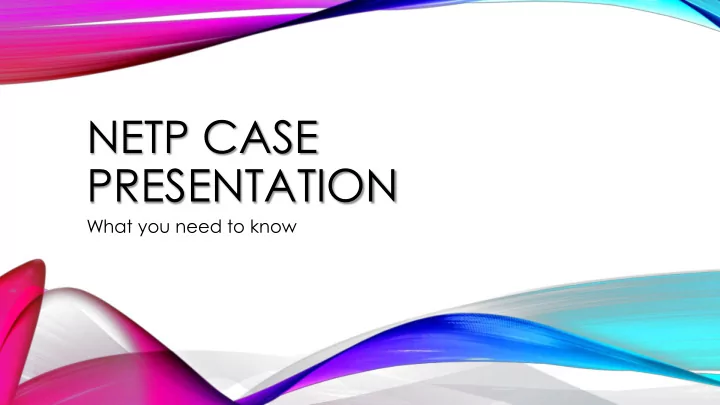 NETP CASE PRESENTATION

What you need to know